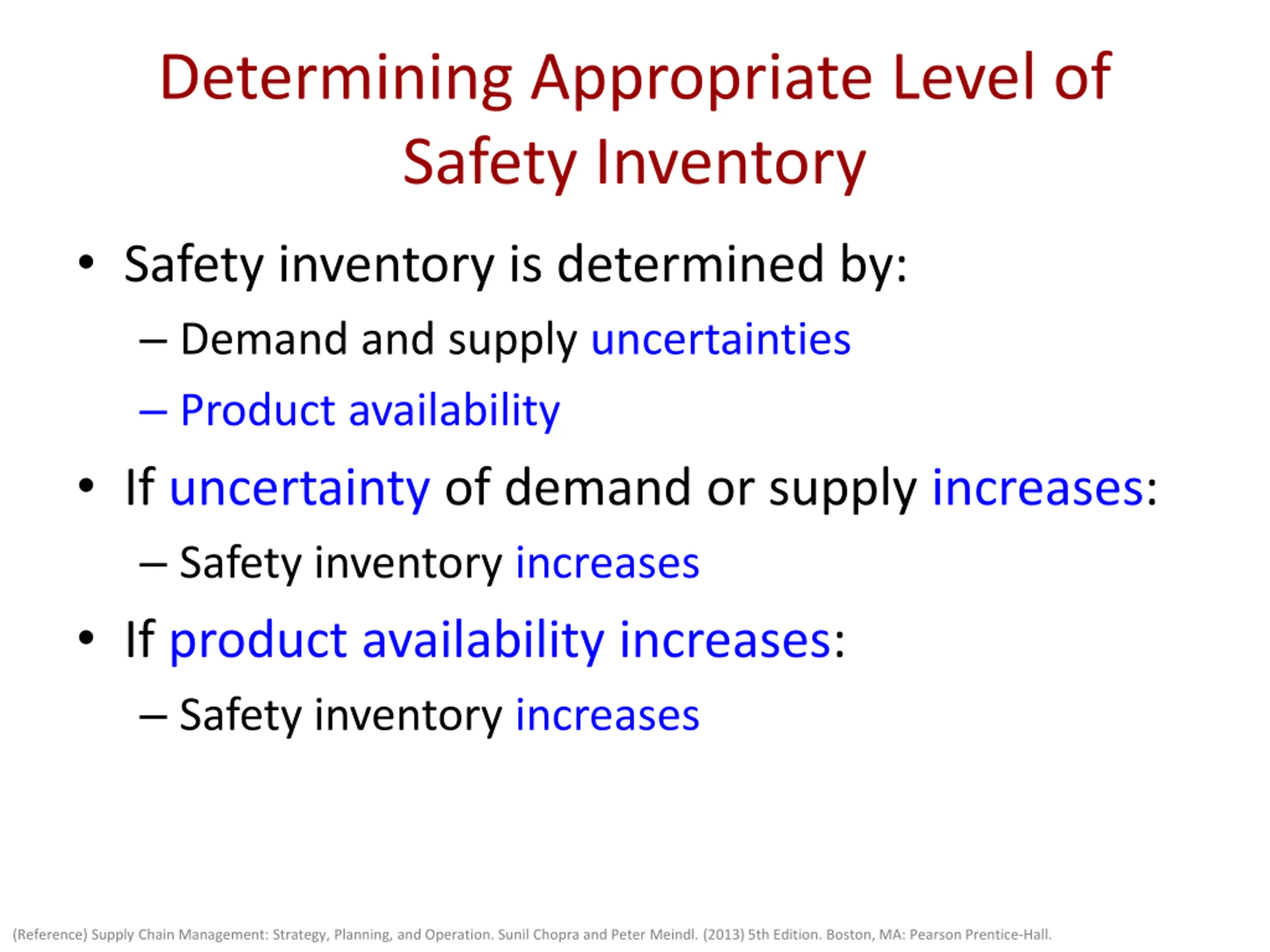 Determining Appropriate Level of Safety Inventory

• Safety inventory is determined by:
– Demand and supply uncertainties
– Product availability
• If uncertainty of demand or supply increases:
– Safety inventory increases
• If product availability increases:
– Safety inventory increases

(Reference) Supply Chain Management: Strategy, Planning, and Operation. Sunil Chopra and Peter Meindl. (2013) 5th Edition. Boston, MA: Pearson Prentice-Hall.